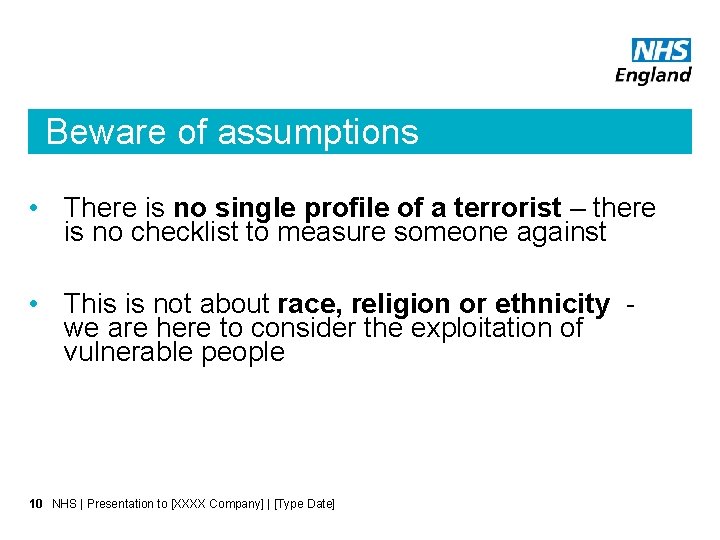 NHS
England

Beware of assumptions

• There is no single profile of a terrorist – there is no checklist to measure someone against

• This is not about race, religion or ethnicity - we are here to consider the exploitation of vulnerable people

10 NHS | Presentation to [XXXX Company] | [Type Date]